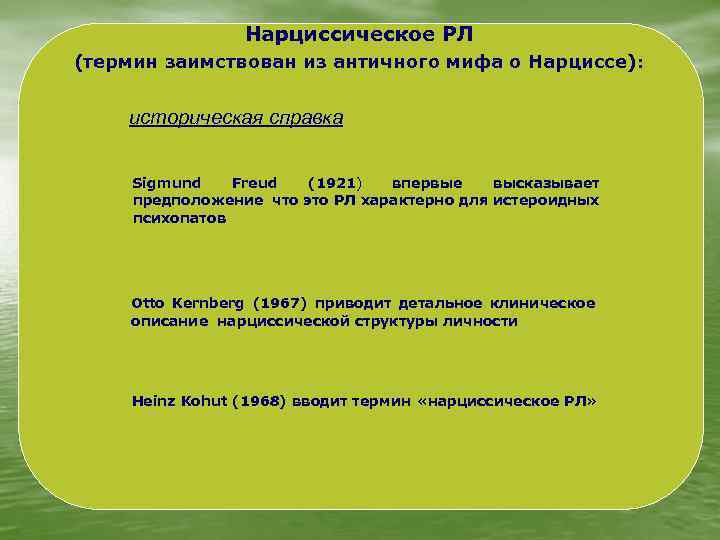 Нарциссическое РЛ
(термин заимствован из античного мифа о Нарциссе):

историческая справка

Sigmund Freud (1921) впервые высказывает предположение что это РЛ характерно для истероидных психопатов

Otto Kernberg (1967) приводит детальное клиническое описание нарциссической структуры личности

Heinz Kohut (1968) вводит термин «нарциссическое РЛ»